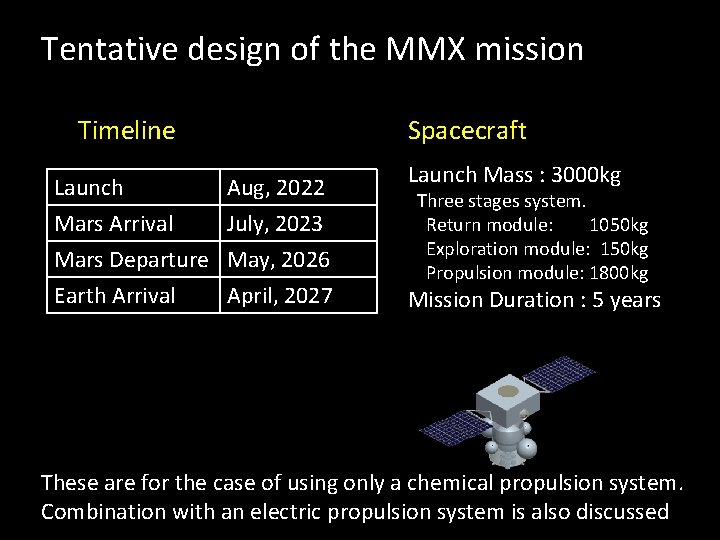 Tentative design of the MMX mission

Timeline

| Launch | Aug, 2022 |
|---|---|
| Mars Arrival | July, 2023 |
| Mars Departure | May, 2026 |
| Earth Arrival | April, 2027 |

Spacecraft

Launch Mass : 3000kg
Three stages system.
Return module: 1050kg
Exploration module: 150kg
Propulsion module: 1800kg
Mission Duration : 5 years

These are for the case of using only a chemical propulsion system.
Combination with an electric propulsion system is also discussed